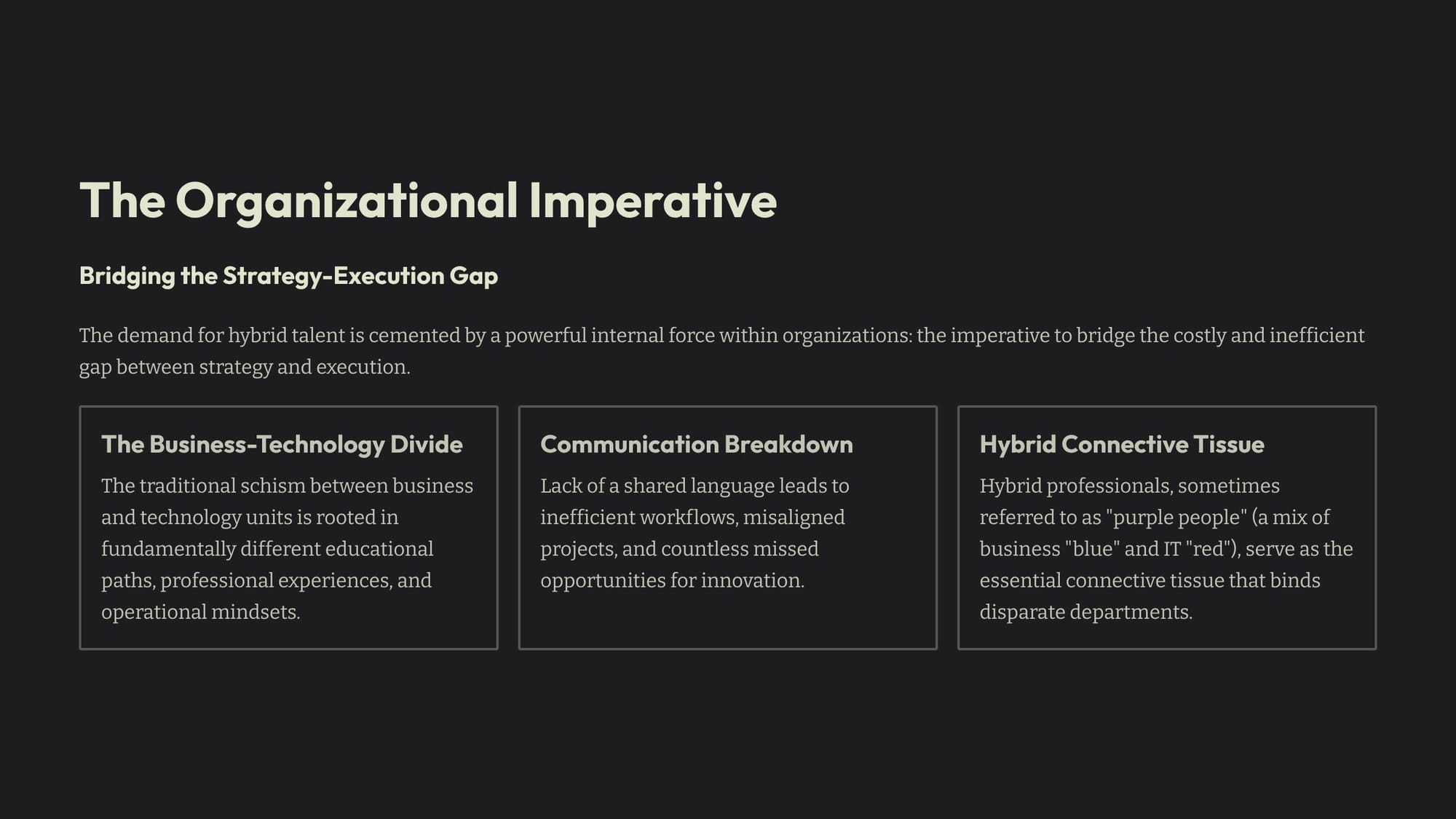 The Organizational Imperative

Bridging the Strategy-Execution Gap

The demand for hybrid talent is cemented by a powerful internal force within organizations: the imperative to bridge the costly and inefficient gap between strategy and execution.

The Business-Technology Divide

The traditional schism between business and technology units is rooted in fundamentally different educational paths, professional experiences, and operational mindsets.

Communication Breakdown

Lack of a shared language leads to inefficient workflows, misaligned projects, and countless missed opportunities for innovation.

Hybrid Connective Tissue

Hybrid professionals, sometimes referred to as "purple people" (a mix of business "blue" and IT "red"), serve as the essential connective tissue that binds disparate departments.